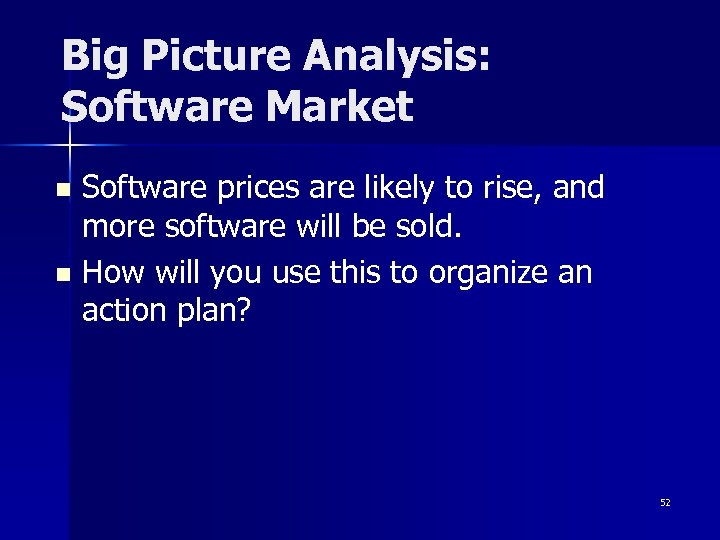 Big Picture Analysis: Software Market

- Software prices are likely to rise, and more software will be sold.
- How will you use this to organize an action plan?

52